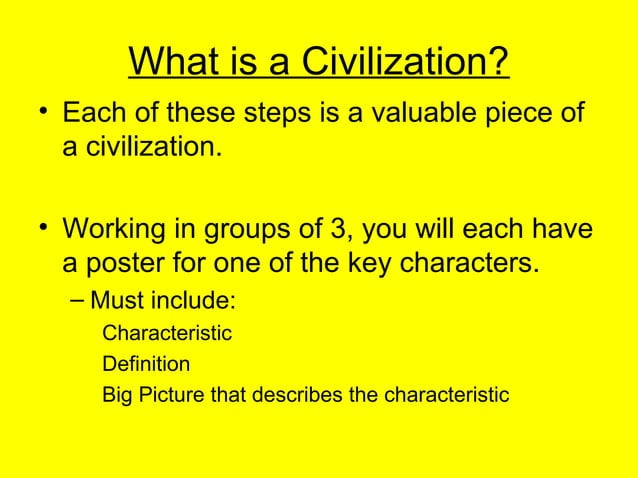 What is a Civilization?

• Each of these steps is a valuable piece of a civilization.

• Working in groups of 3, you will each have a poster for one of the key characters.
– Must include:
Characteristic
Definition
Big Picture that describes the characteristic